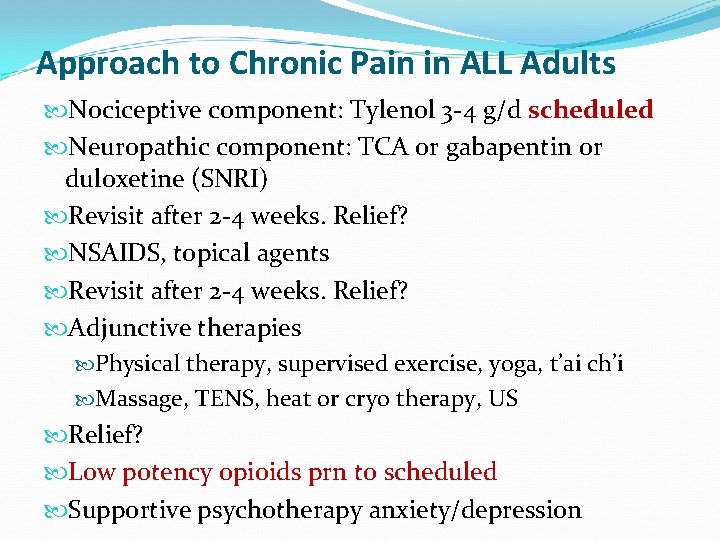 Approach to Chronic Pain in ALL Adults

Nociceptive component: Tylenol 3-4 g/d scheduled

Neuropathic component: TCA or gabapentin or duloxetine (SNRI)

Revisit after 2-4 weeks. Relief?

NSAIDS, topical agents

Revisit after 2-4 weeks. Relief?

Adjunctive therapies

Physical therapy, supervised exercise, yoga, t'ai ch'i

Massage, TENS, heat or cryo therapy, US

Relief?

Low potency opioids prn to scheduled

Supportive psychotherapy anxiety/depression